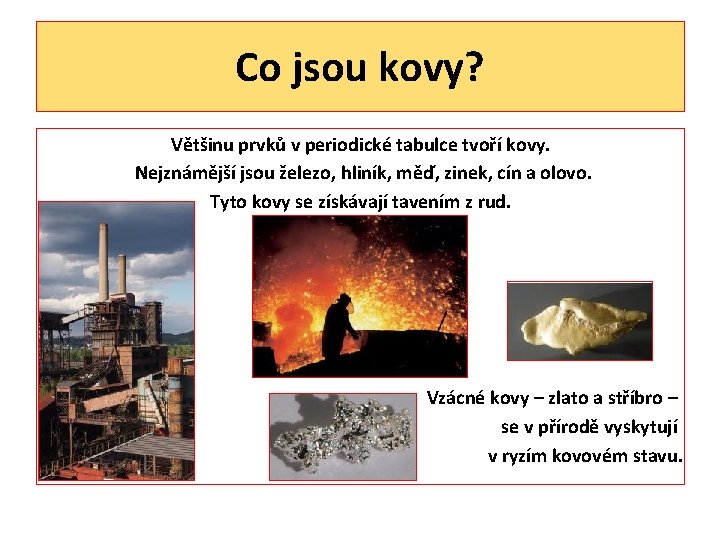 Co jsou kovy?

Většinu prvků v periodické tabulce tvoří kovy.
Nejznámější jsou železo, hliník, měď, zinek, cín a olovo.
Tyto kovy se získávají tavením z rud.

Vzácné kovy – zlato a stříbro – se v přírodě vyskytují v ryzím kovovém stavu.